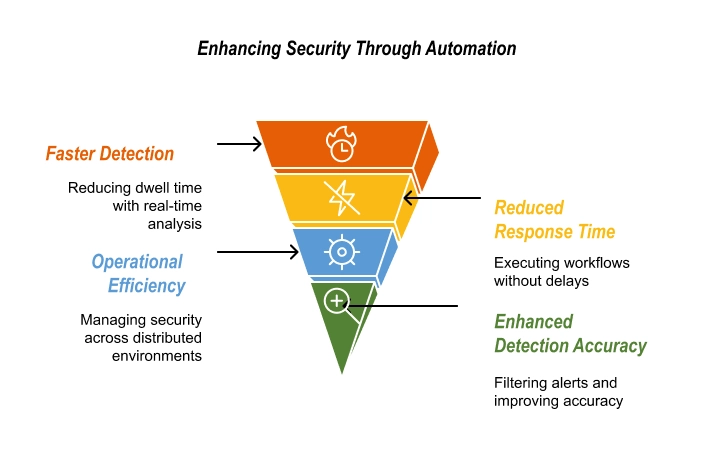 Enhancing Security Through Automation

Faster Detection

Reducing dwell time with real-time analysis

Reduced Response Time

Executing workflows without delays

Operational Efficiency

Managing security across distributed environments

Enhanced Detection Accuracy

Filtering alerts and improving accuracy